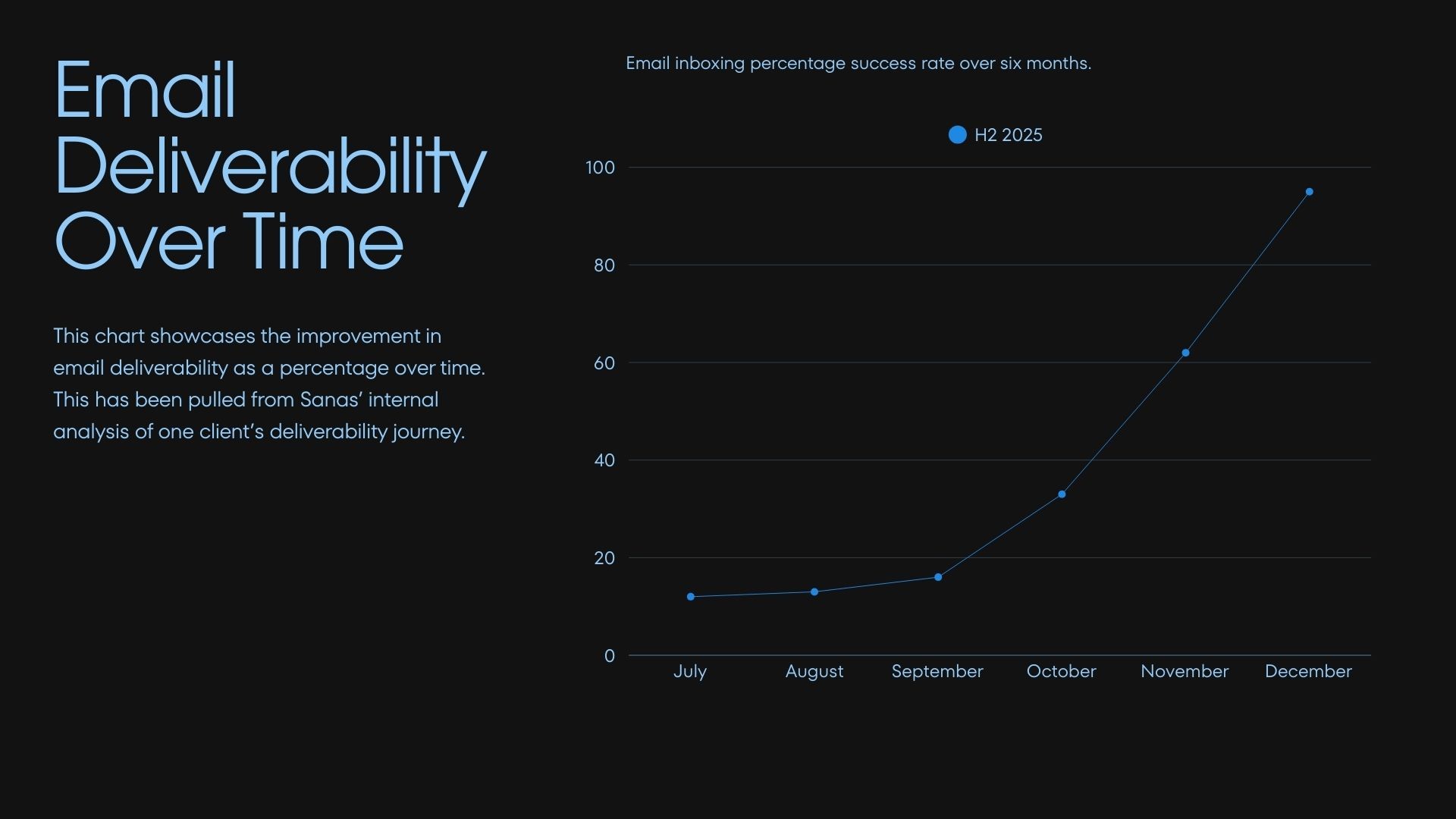 Email Deliverability Over Time

This chart showcases the improvement in email deliverability as a percentage over time. This has been pulled from Sanas' internal analysis of one client's deliverability journey.

Email inboxing percentage success rate over six months.

H2 2025

100
80
60
40
20
0

July
August
September
October
November
December